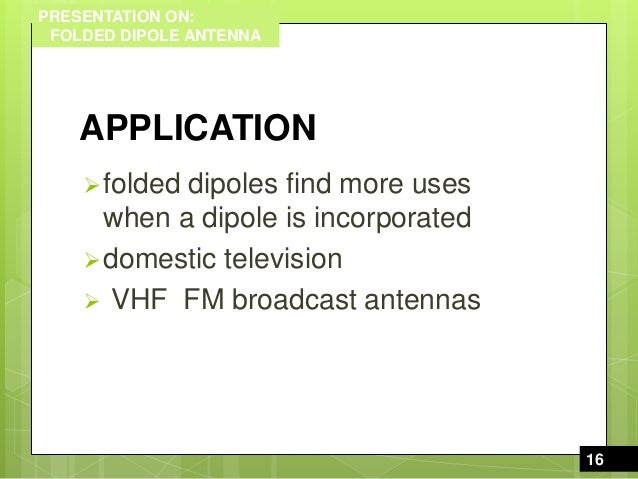 PRESENTATION ON:
FOLDED DIPOLE ANTENNA

APPLICATION

➢ folded dipoles find more uses when a dipole is incorporated
➢ domestic television
➢ VHF FM broadcast antennas

16